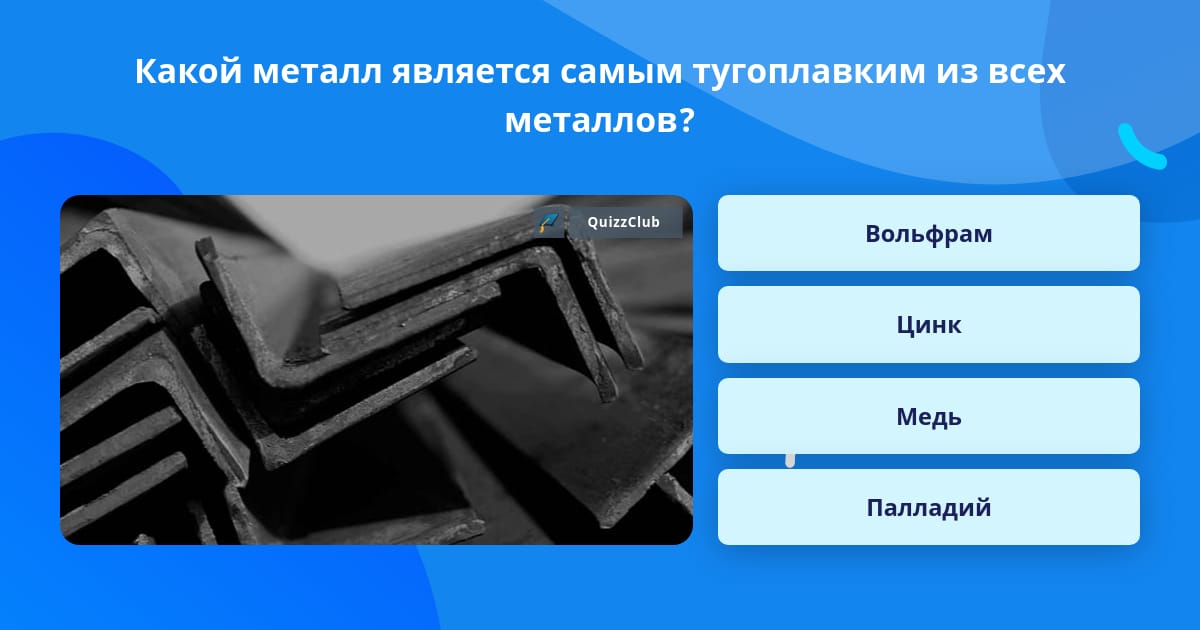 Какой металл является самым тугоплавким из всех металлов?

QuizzClub

Вольфрам

Цинк

Медь

Палладий